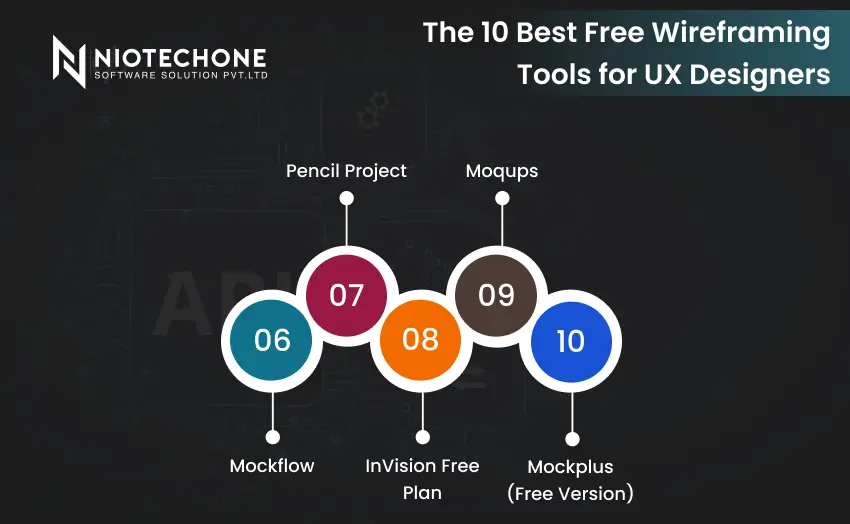 NIOTECHONE
SOFTWARE SOLUTION PVT.LTD

The 10 Best Free Wireframing Tools for UX Designers

Pencil Project

Moqups

06

07

08

09

10

Mockflow

InVision Free Plan

Mockplus (Free Version)